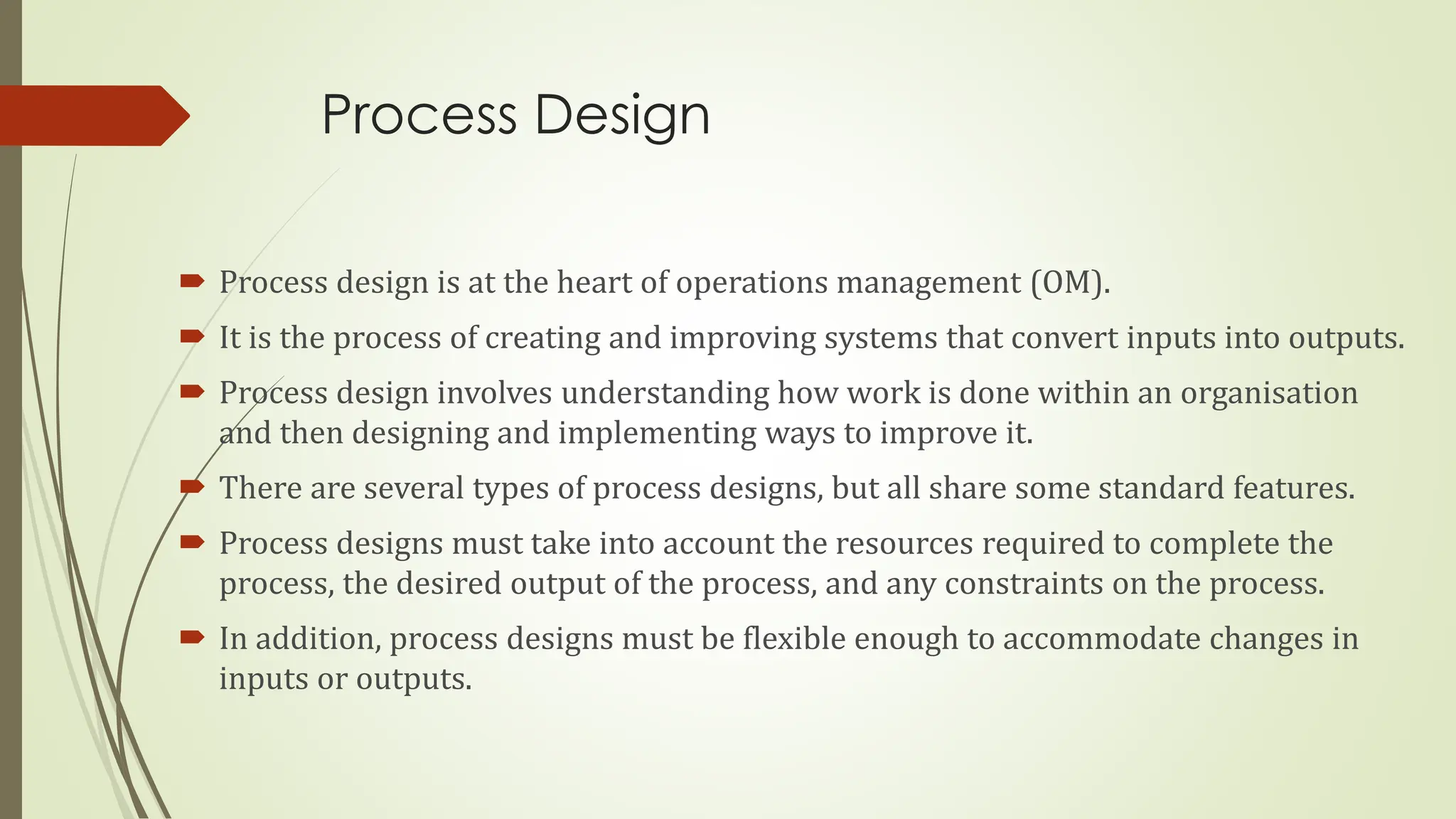 Process Design

Process design is at the heart of operations management (OM).

It is the process of creating and improving systems that convert inputs into outputs.

Process design involves understanding how work is done within an organisation and then designing and implementing ways to improve it.

There are several types of process designs, but all share some standard features.

Process designs must take into account the resources required to complete the process, the desired output of the process, and any constraints on the process.

In addition, process designs must be flexible enough to accommodate changes in inputs or outputs.